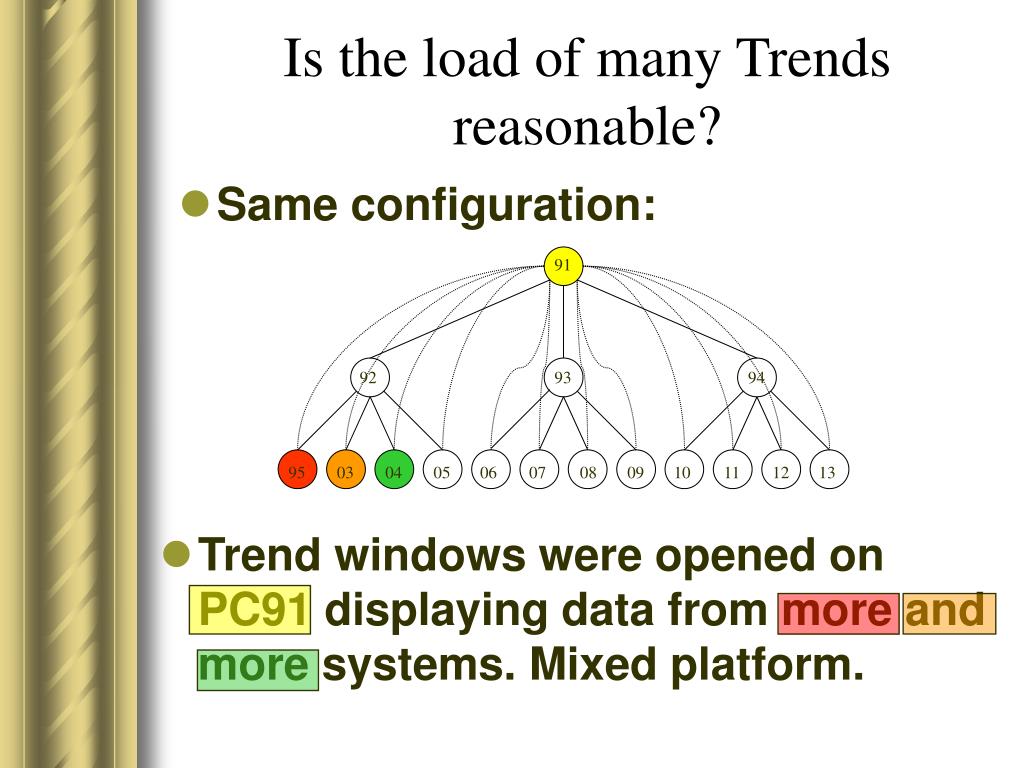 Is the load of many Trends reasonable?

Same configuration:

91

92

93

94

95 03 04 05 06 07 08 09 10 11 12 13

Trend windows were opened on PC91 displaying data from more and more systems. Mixed platform.